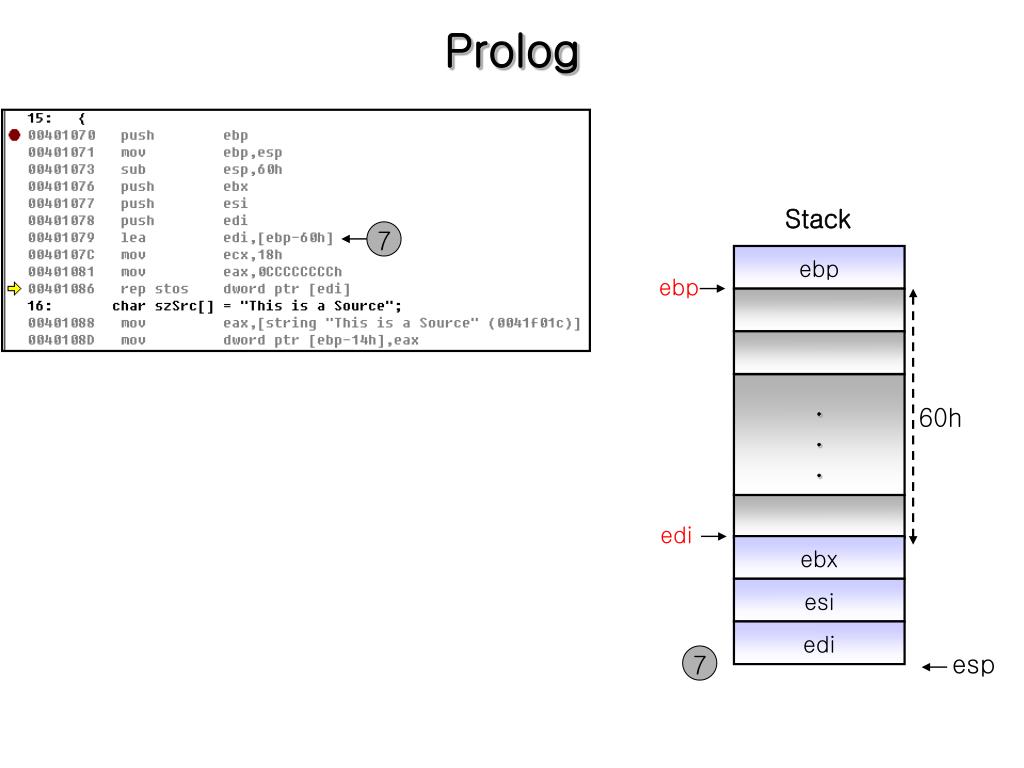 Prolog

15: {
00401070 push ebp
00401071 mov ebp,esp
00401073 sub esp,60h
00401076 push ebx
00401077 push esi
00401078 push edi
00401079 lea edi,[ebp-60h] 7
0040107C mov ecx,18h
00401081 mov eax,0CCCCCCCCh
00401086 rep stos dword ptr [edi]
16: char szSrc[] = "This is a Source";
00401088 mov eax,[string "This is a Source" (0041f01c)]
0040108D mov dword ptr [ebp-14h],eax

Stack
ebp
ebp
.
.
.
60h
edi
ebx
esi
edi
7
esp